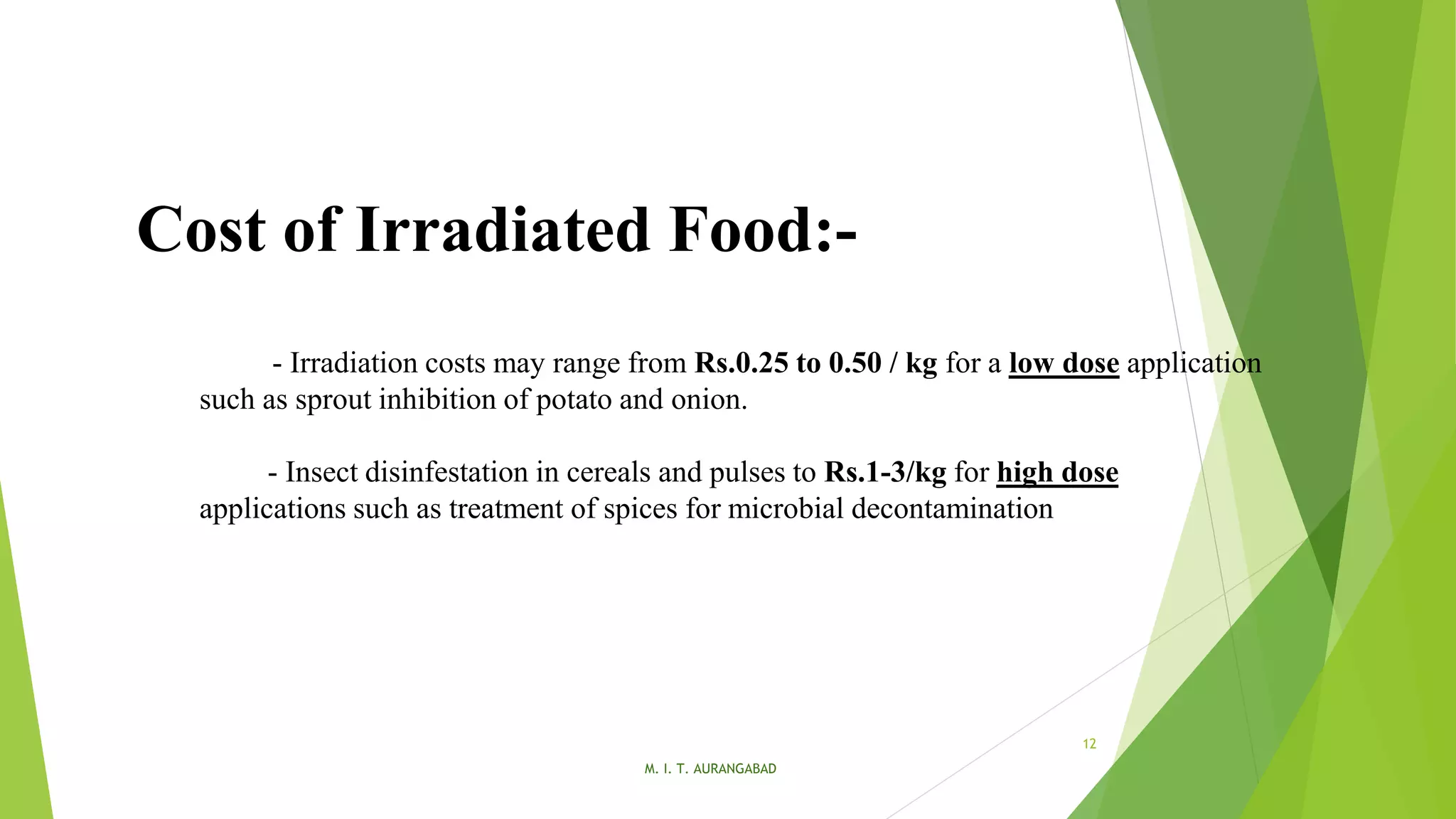 Cost of Irradiated Food:-

- Irradiation costs may range from Rs.0.25 to 0.50 / kg for a low dose application such as sprout inhibition of potato and onion.

- Insect disinfestation in cereals and pulses to Rs.1-3/kg for high dose applications such as treatment of spices for microbial decontamination

12

M. I. T. AURANGABAD